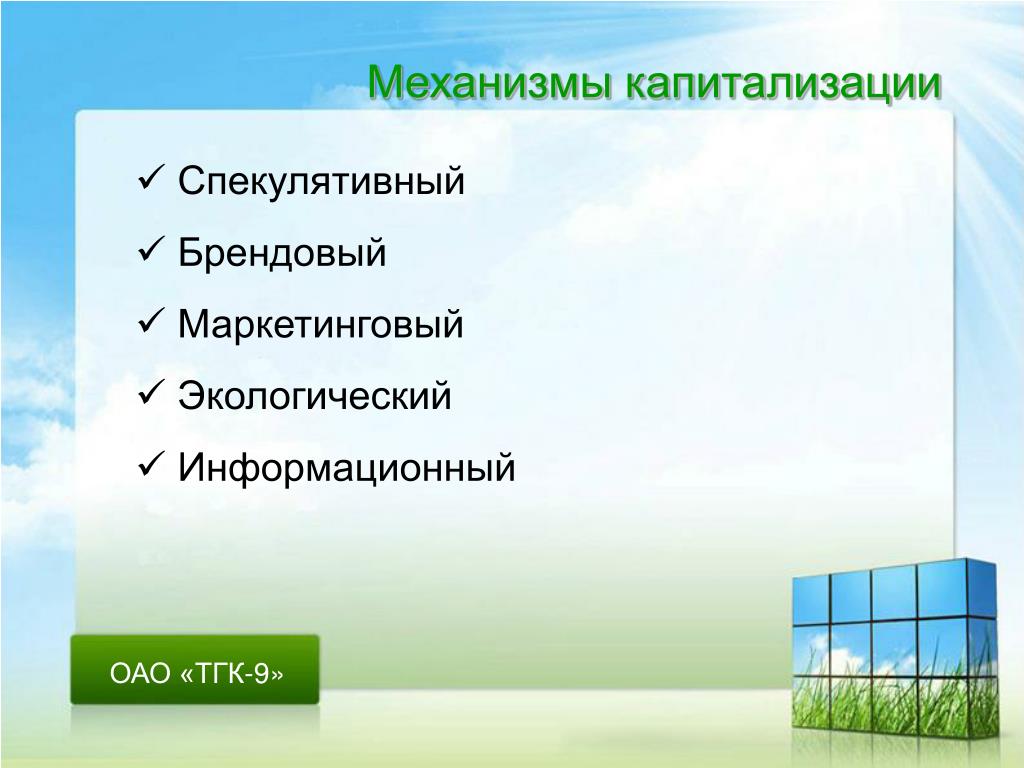 Механизмы капитализации

✓ Спекулятивный
✓ Брендовый
✓ Маркетинговый
✓ Экологический
✓ Информационный

ОАО «ТГК-9»